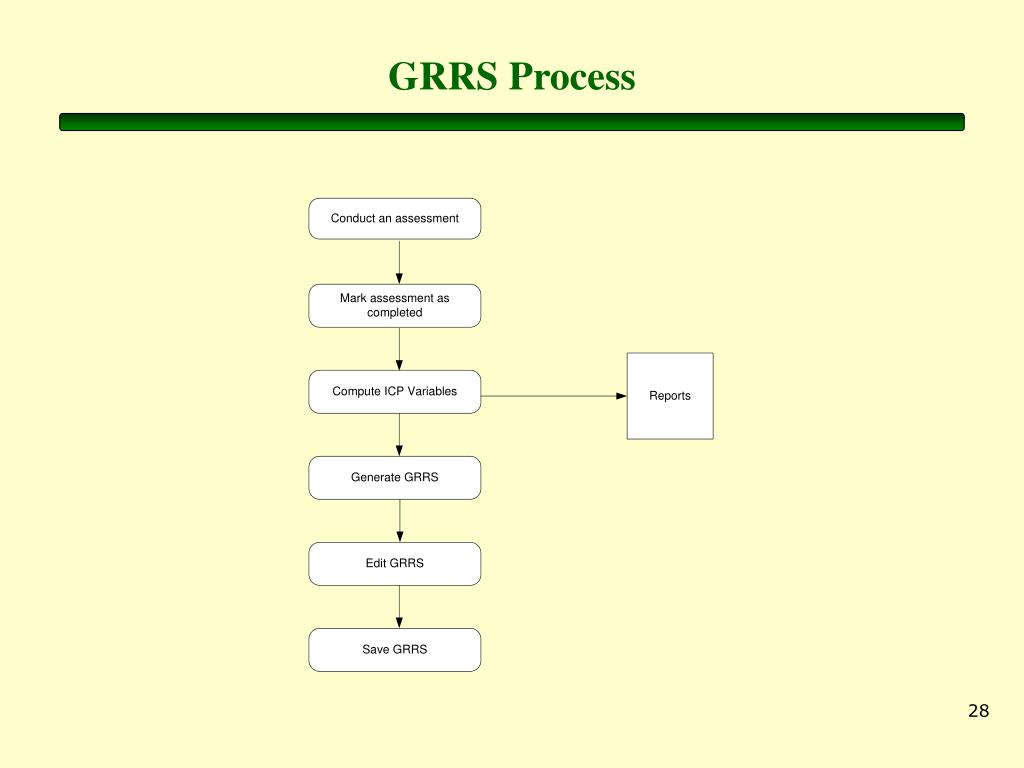 GRRS Process

Conduct an assessment

Mark assessment as completed

Compute ICP Variables

Reports

Generate GRRS

Edit GRRS

Save GRRS

28